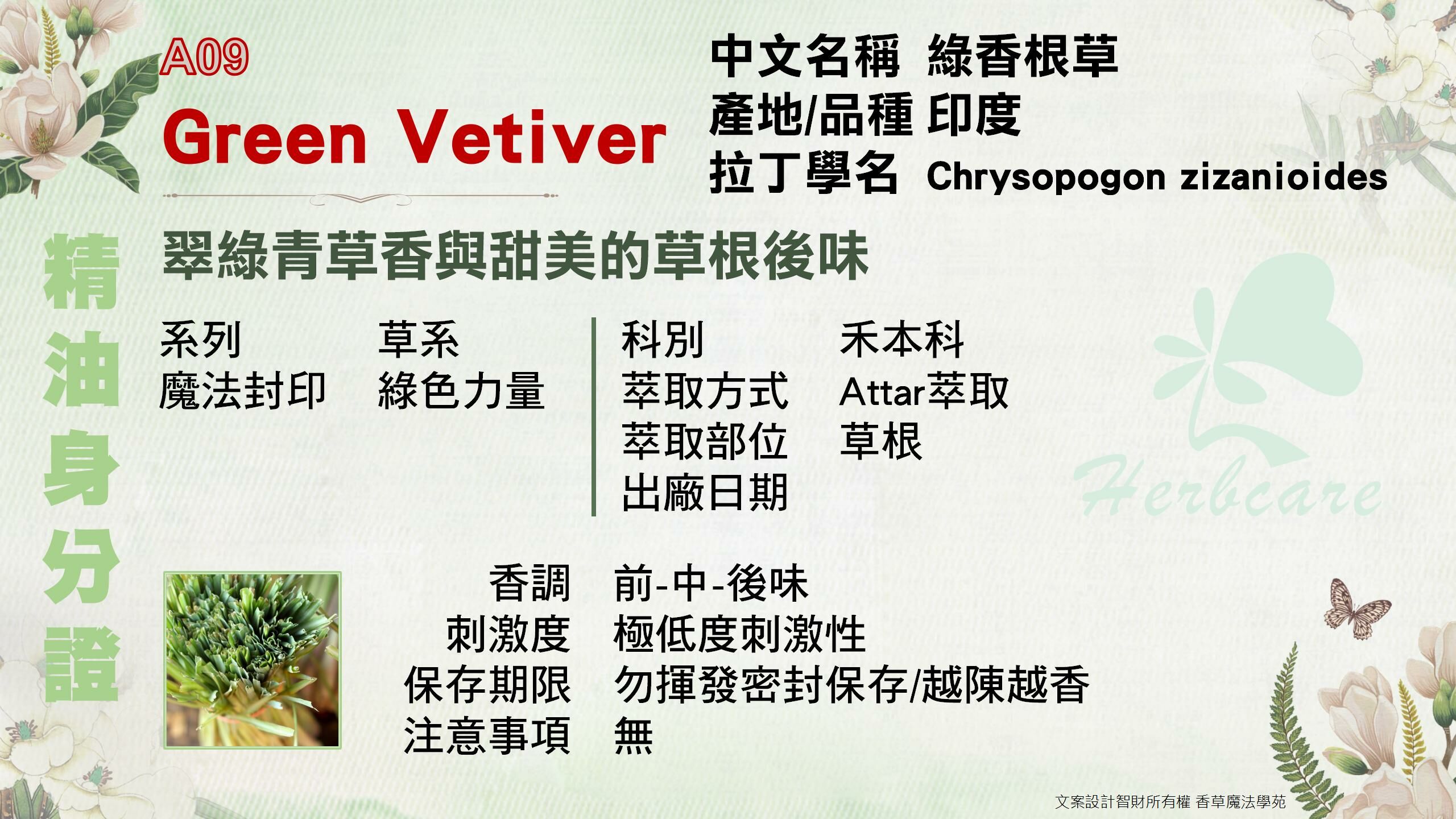 A09
Green Vetiver

中文名稱 綠香根草
產地/品種 印度
拉丁學名 Chrysopogon zizanioides

精油身分證

翠綠青草香與甜美的草根後味

系列 草系
魔法封印 綠色力量

科別 禾本科
萃取方式 Attar萃取
萃取部位 草根
出廠日期

Herbcare

香調 前-中-後味
刺激度 極低度刺激性
保存期限 勿揮發密封保存/越陳越香
注意事項 無

文案設計智財所有權 香草魔法學苑